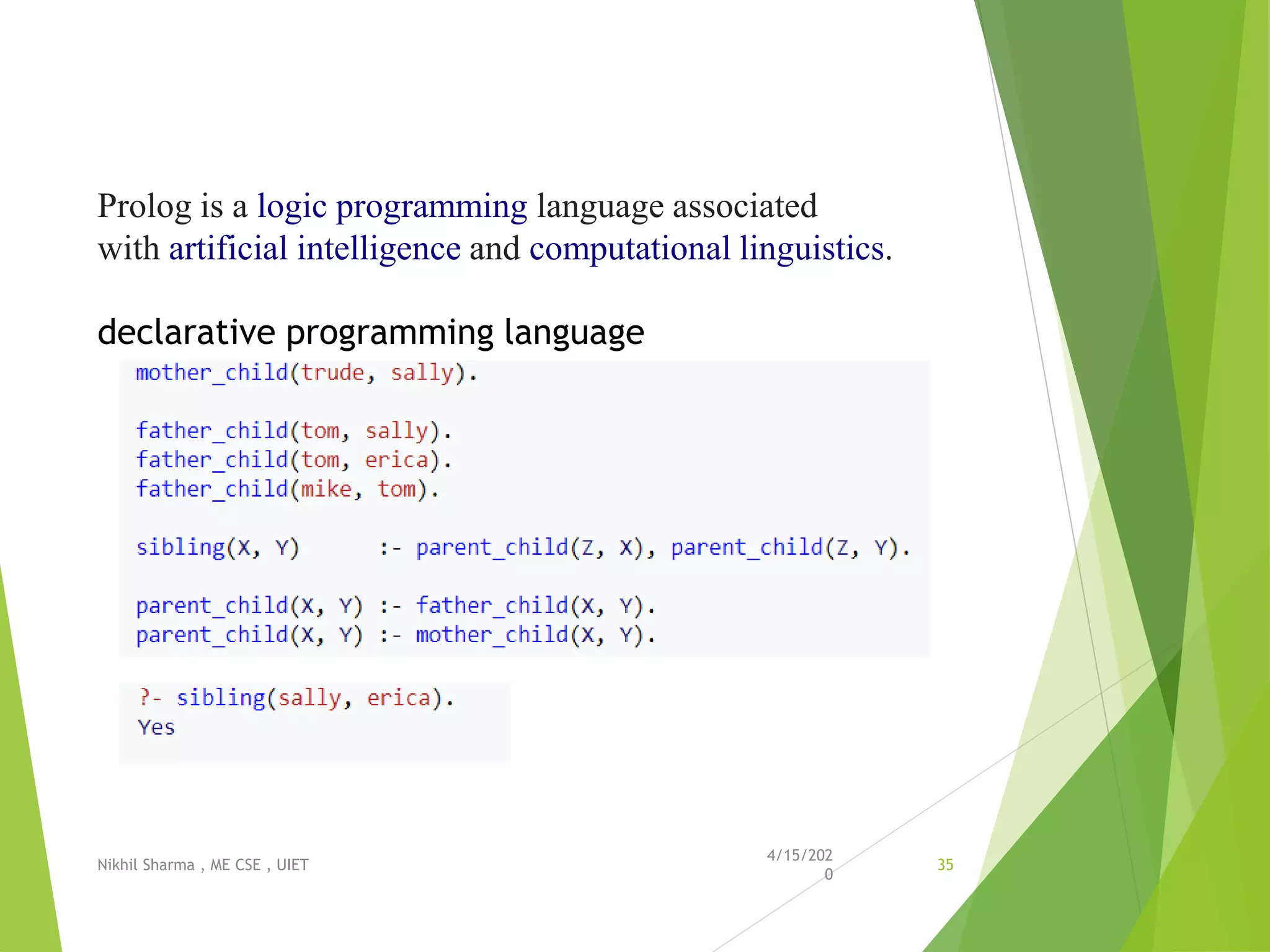 Prolog is a logic programming language associated with artificial intelligence and computational linguistics.

declarative programming language

mother_child(trude, sally).

father_child(tom, sally).
father_child(tom, erica).
father_child(mike, tom).

sibling(X, Y)      :- parent_child(Z, X), parent_child(Z, Y).

parent_child(X, Y) :- father_child(X, Y).
parent_child(X, Y) :- mother_child(X, Y).

?- sibling(sally, erica).
Yes

Nikhil Sharma , ME CSE , UIET

4/15/2020

35